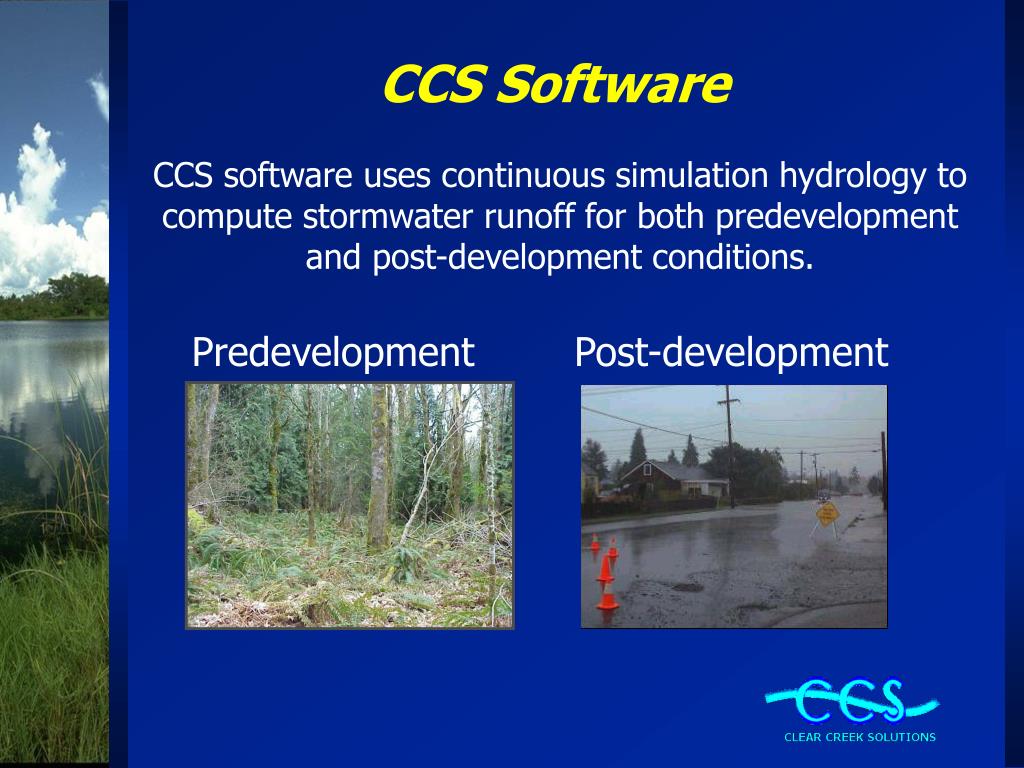 CCS Software

CCS software uses continuous simulation hydrology to compute stormwater runoff for both predevelopment and post-development conditions.

Predevelopment

Post-development

CCS

CLEAR CREEK SOLUTIONS